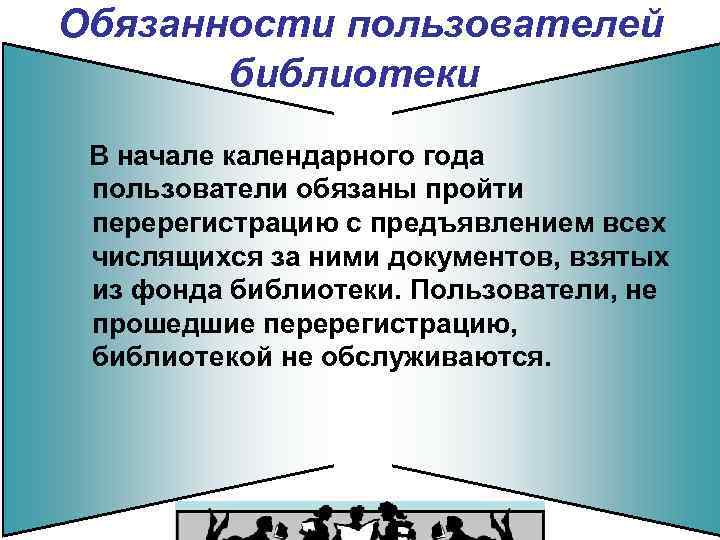 Обязанности пользователей библиотеки

В начале календарного года пользователи обязаны пройти перерегистрацию с предъявлением всех числящихся за ними документов, взятых из фонда библиотеки. Пользователи, не прошедшие перерегистрацию, библиотекой не обслуживаются.